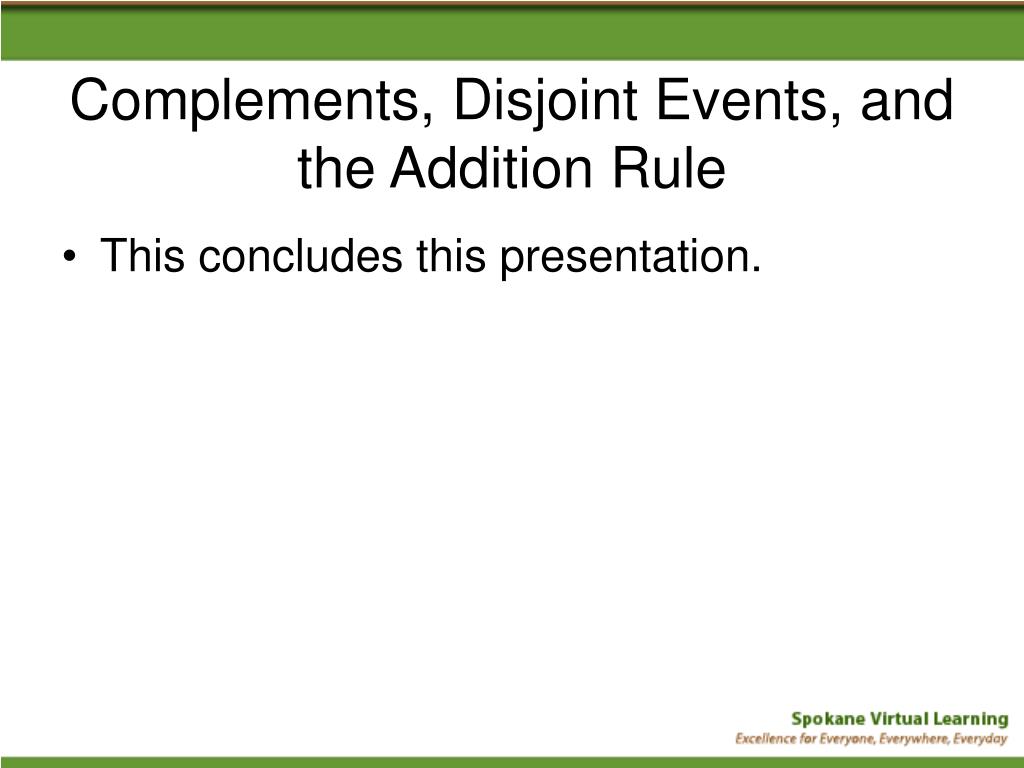 Complements, Disjoint Events, and the Addition Rule

• This concludes this presentation.

Spokane Virtual Learning
Excellence for Everyone, Everywhere, Everyday